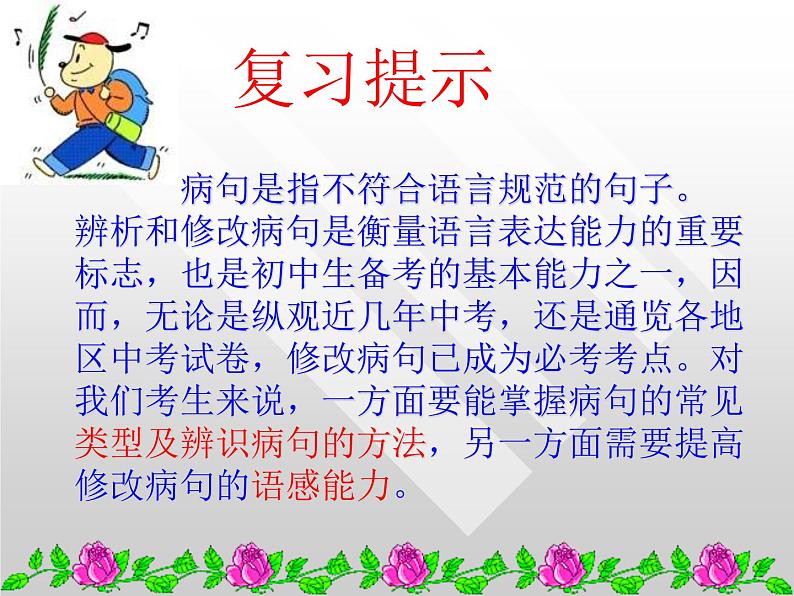 复习提示

病句是指不符合语言规范的句子。辨析和修改病句是衡量语言表达能力的重要标志，也是初中生备考的基本能力之一，因而，无论是纵观近几年中考，还是通览各地区中考试卷，修改病句已成为必考考点。对我们考生来说，一方面要能掌握病句的常见类型及辨识病句的方法，另一方面需要提高修改病句的语感能力。